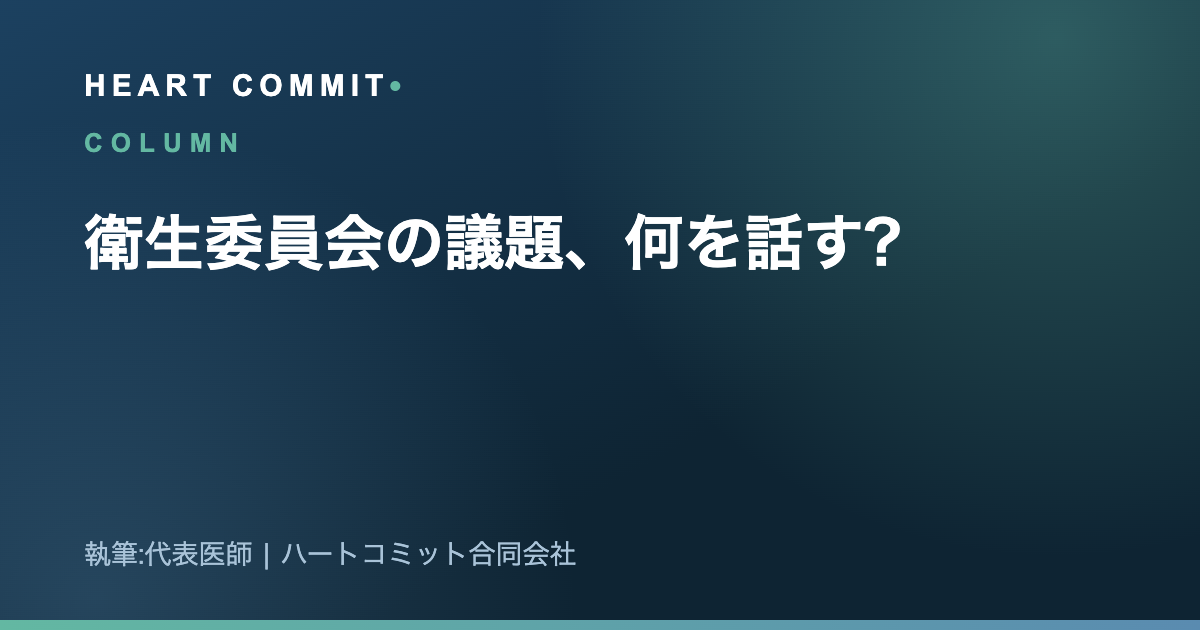 HEART COMMIT•

COLUMN

衛生委員会の議題、何を話す?

執筆:代表医師 | ハートコミット合同会社